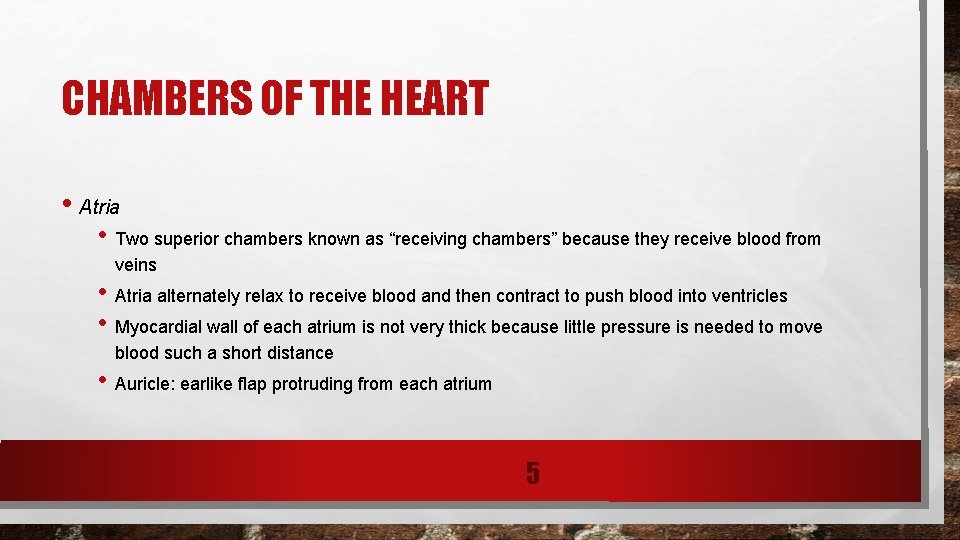 CHAMBERS OF THE HEART

• Atria
• Two superior chambers known as “receiving chambers” because they receive blood from veins
• Atria alternately relax to receive blood and then contract to push blood into ventricles
• Myocardial wall of each atrium is not very thick because little pressure is needed to move blood such a short distance
• Auricle: earlike flap protruding from each atrium

5